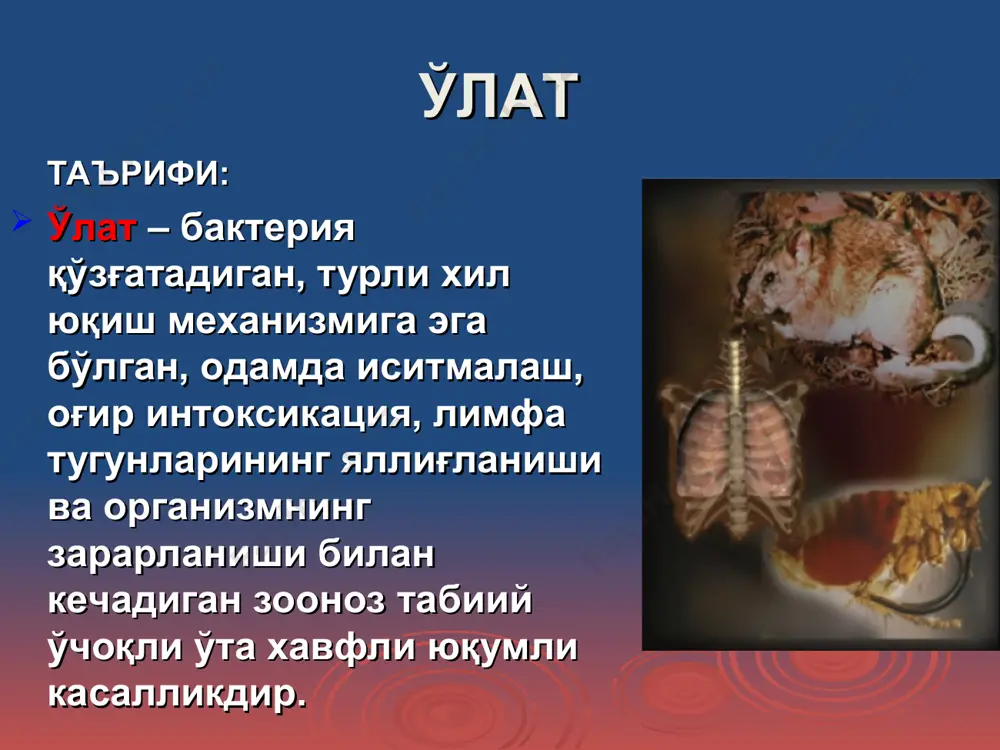 ЎЛАТ

ТАЪРИФИ:

Ўлат – бактерия қўзғатадиган, турли хил юқиш механизмига эга бўлган, одамда иситмалаш, оғир интоксикация, лимфа тугунларининг яллиғланиши ва организмнинг зарарланиши билан кечадиган зооноз табиий ўчоқли ўта хавфли юқумли касалликдир.